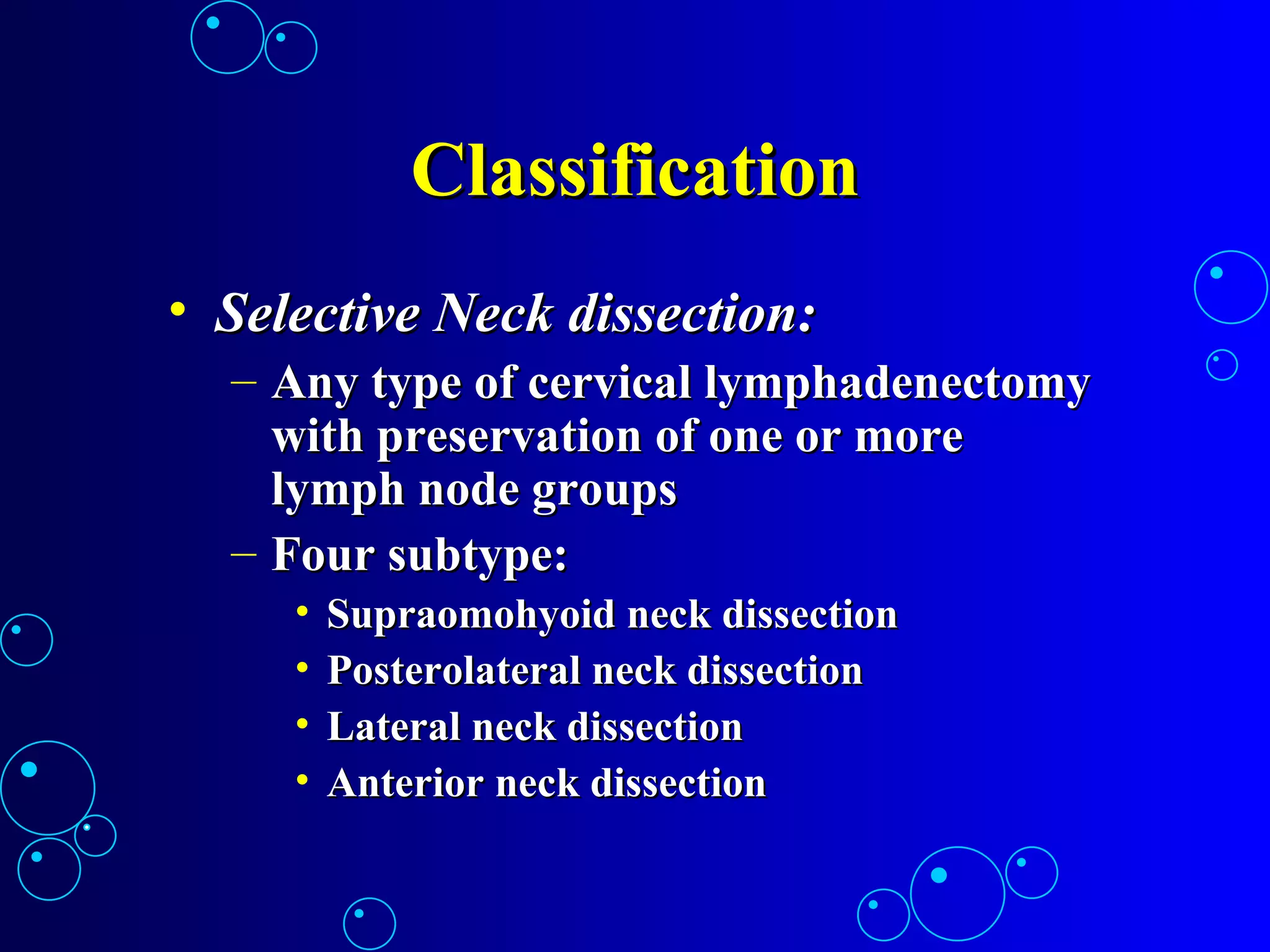 Classification

• Selective Neck dissection:
– Any type of cervical lymphadenectomy with preservation of one or more lymph node groups
– Four subtype:
• Supraomohyoid neck dissection
• Posterolateral neck dissection
• Lateral neck dissection
• Anterior neck dissection